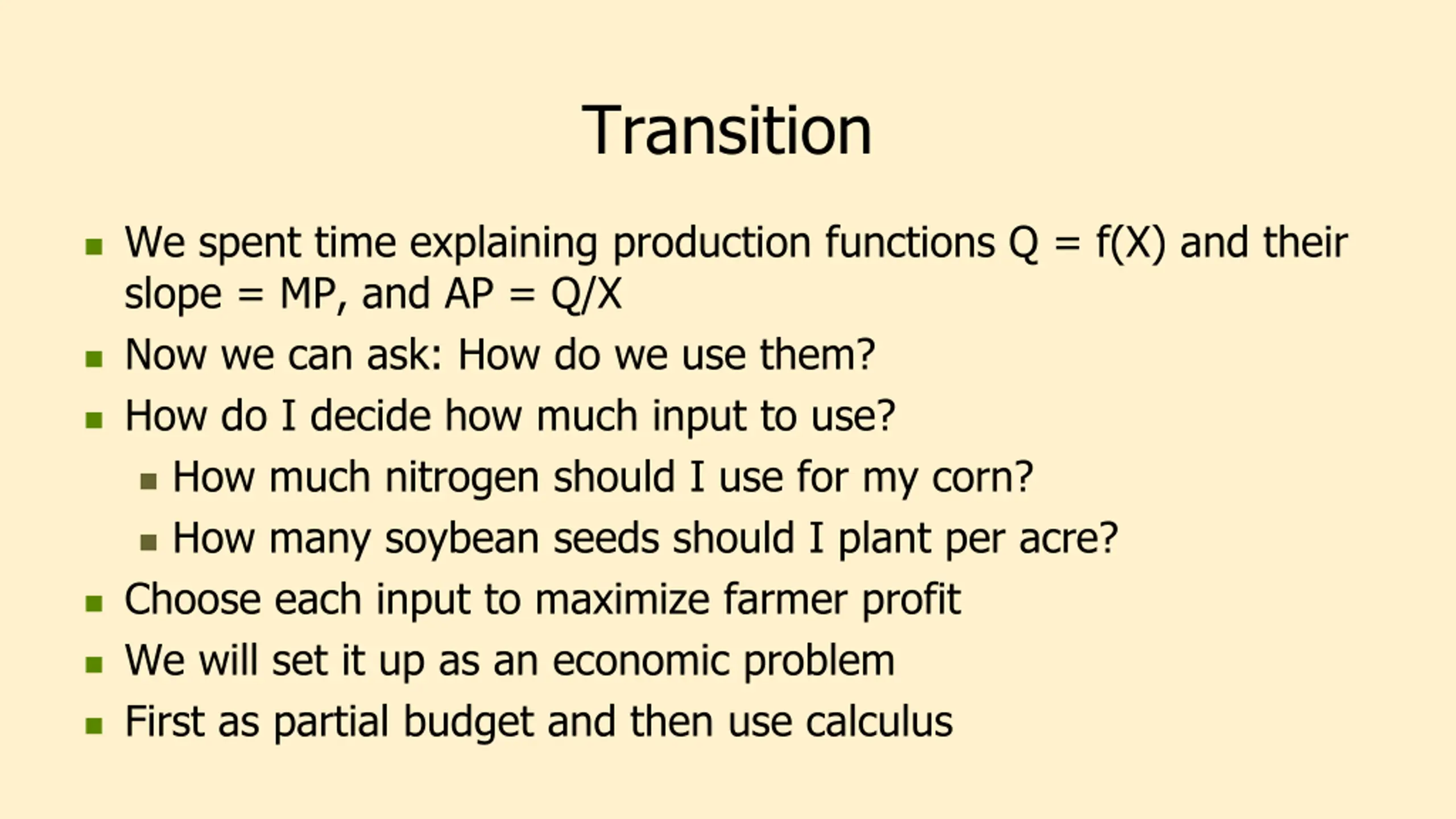 Transition

- We spent time explaining production functions $Q = f(X)$ and their slope = MP, and $AP = Q/X$
- Now we can ask: How do we use them?
- How do I decide how much input to use?
  - How much nitrogen should I use for my corn?
  - How many soybean seeds should I plant per acre?
- Choose each input to maximize farmer profit
- We will set it up as an economic problem
- First as partial budget and then use calculus